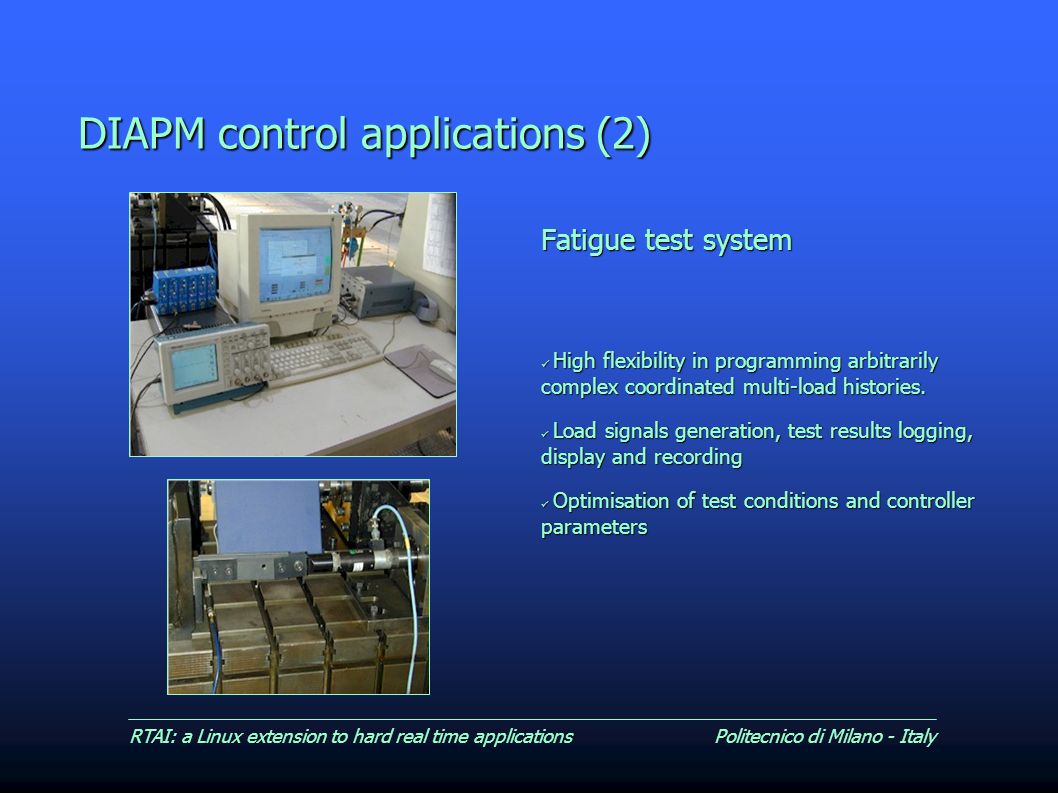 DIAPM control applications (2)

Fatigue test system

✓ High flexibility in programming arbitrarily complex coordinated multi-load histories.

✓ Load signals generation, test results logging, display and recording

✓ Optimisation of test conditions and controller parameters

RTAI: a Linux extension to hard real time applications

Politecnico di Milano - Italy